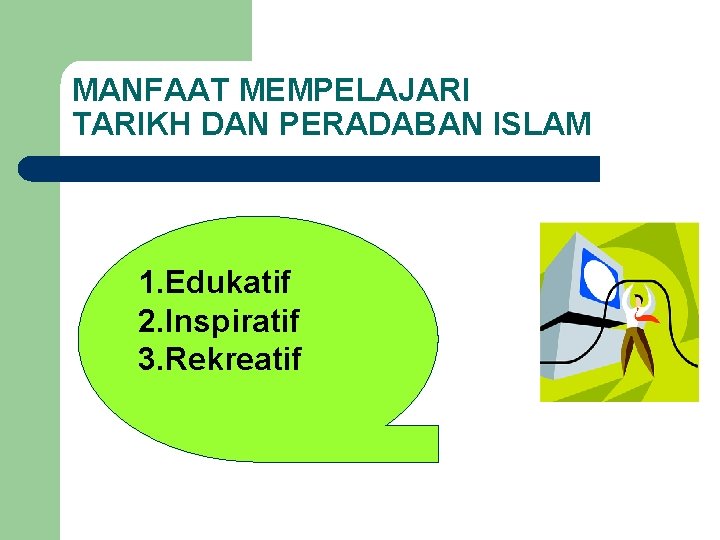 MANFAAT MEMPELAJARI TARIKH DAN PERADABAN ISLAM

1.Edukatif
2.Inspiratif
3.Rekreatif